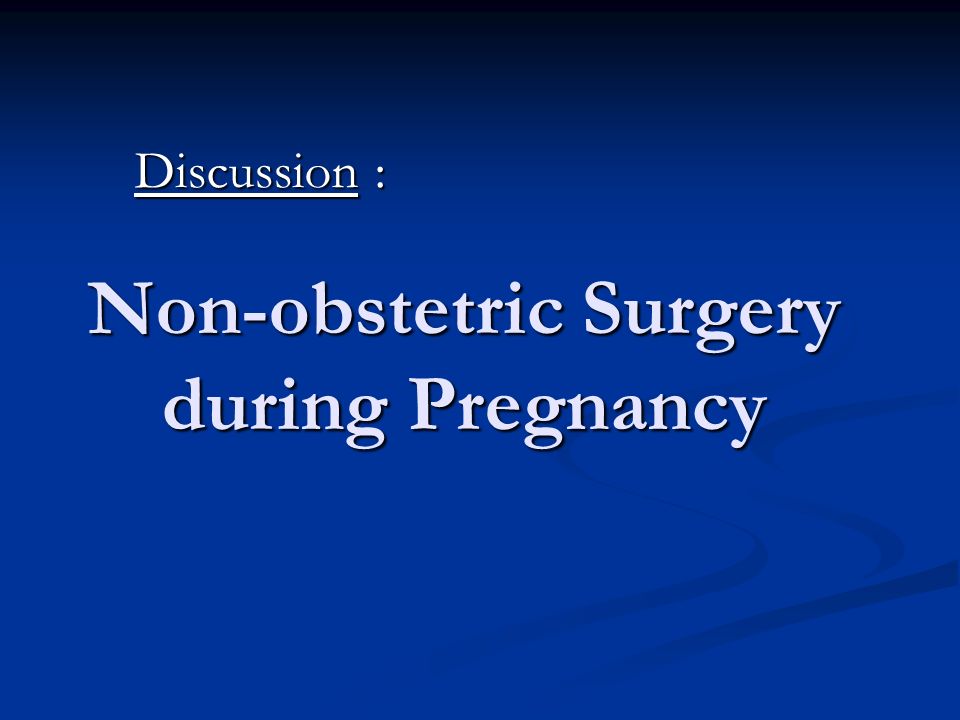 Discussion :

Non-obstetric Surgery during Pregnancy